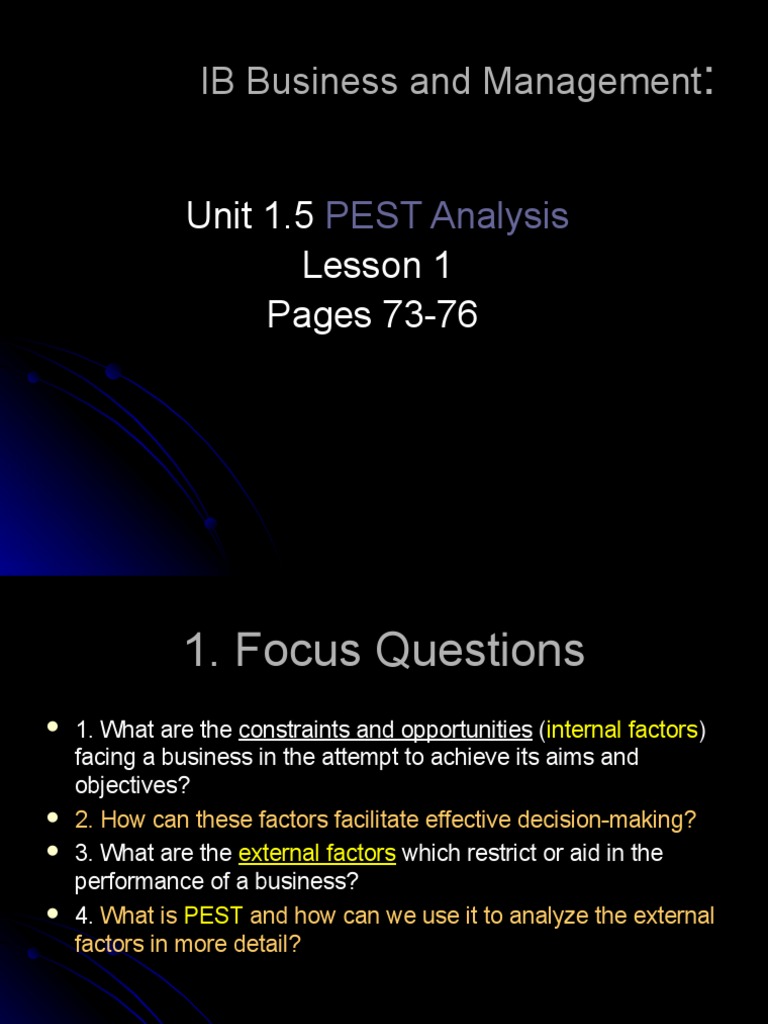 IB Business and Management:

Unit 1.5 PEST Analysis
Lesson 1
Pages 73-76

1. Focus Questions

- 1. What are the constraints and opportunities (internal factors) facing a business in the attempt to achieve its aims and objectives?
- 2. How can these factors facilitate effective decision-making?
- 3. What are the external factors which restrict or aid in the performance of a business?
- 4. What is PEST and how can we use it to analyze the external factors in more detail?